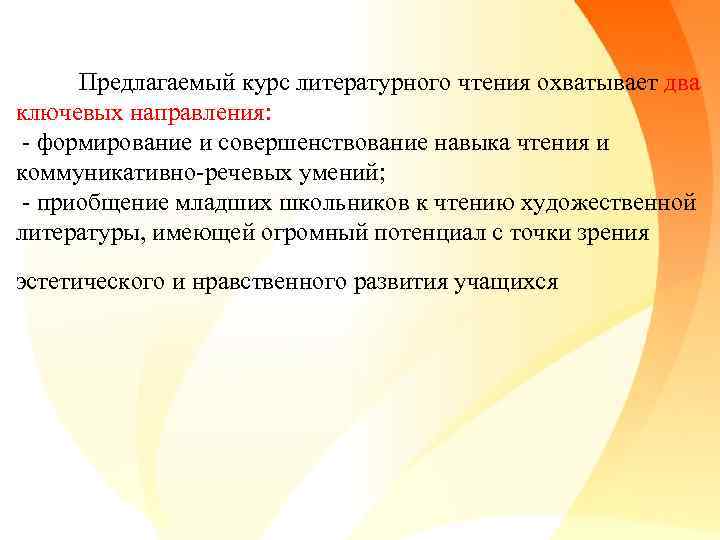 Предлагаемый курс литературного чтения охватывает два ключевых направления:
- формирование и совершенствование навыка чтения и коммуникативно-речевых умений;
- приобщение младших школьников к чтению художественной литературы, имеющей огромный потенциал с точки зрения

эстетического и нравственного развития учащихся